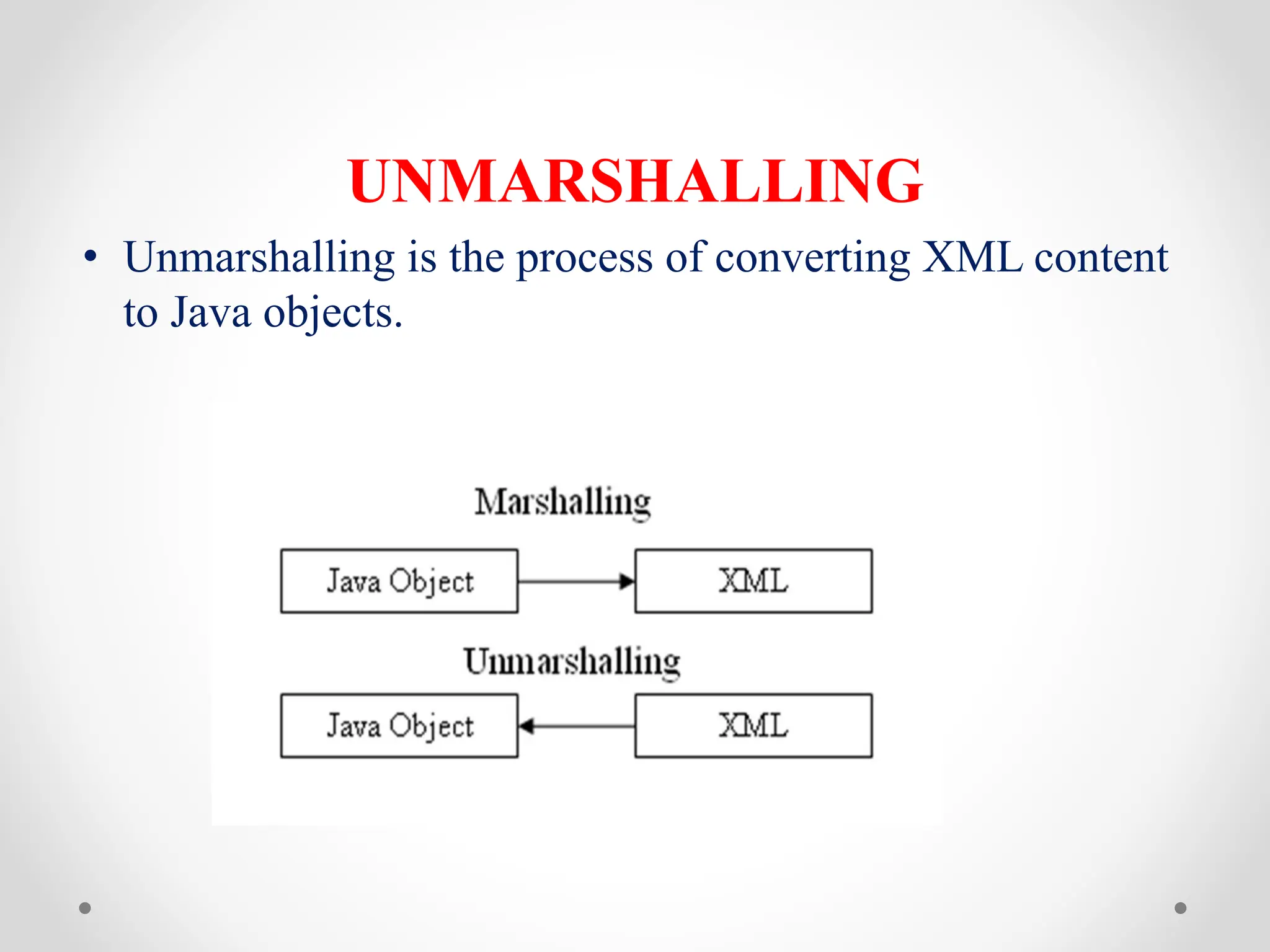 UNMARSHALLING

• Unmarshalling is the process of converting XML content to Java objects.

Marshalling

Java Object

XML

Unmarshalling

Java Object

XML